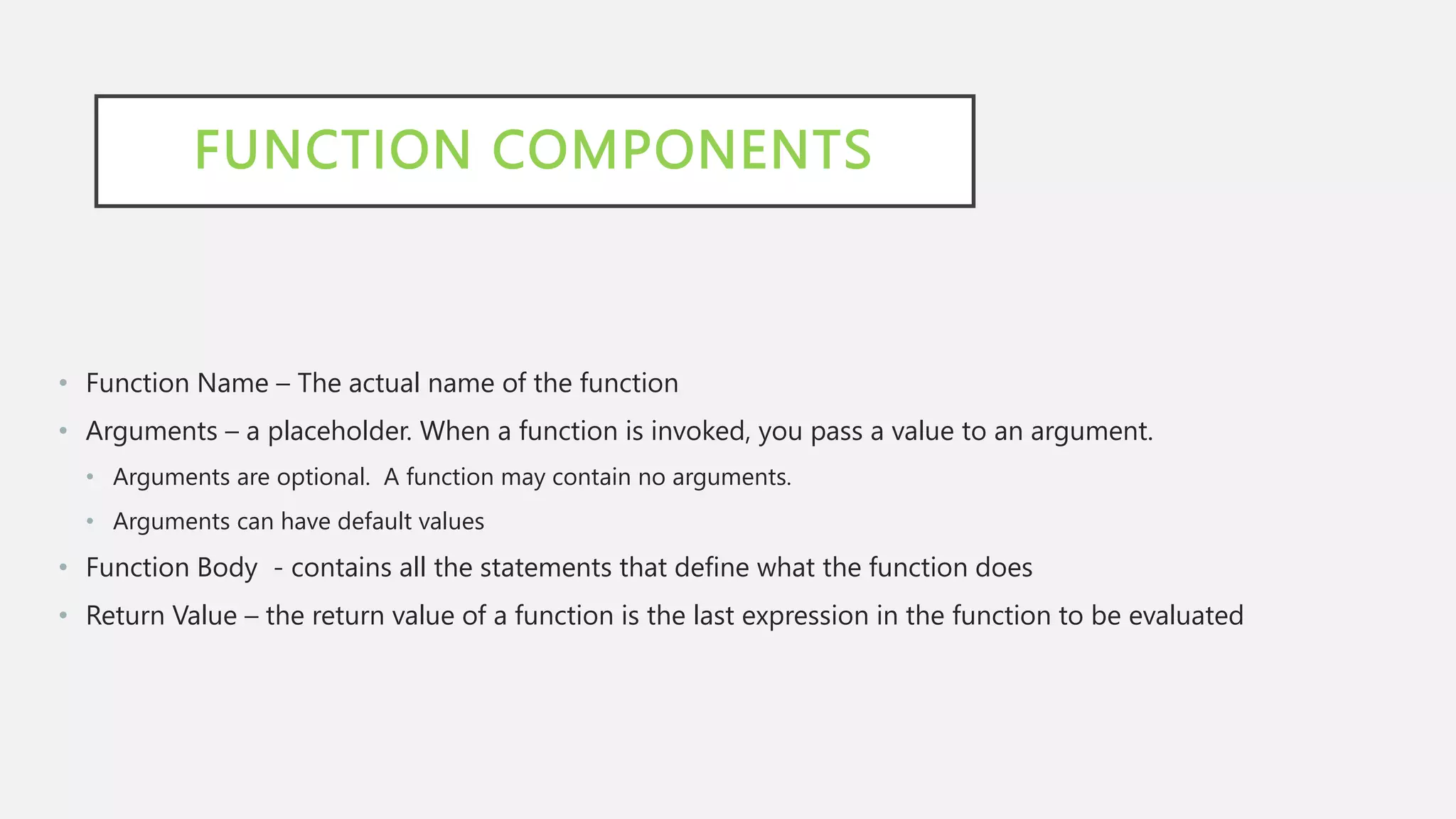 FUNCTION COMPONENTS

• Function Name – The actual name of the function
• Arguments – a placeholder. When a function is invoked, you pass a value to an argument.
  • Arguments are optional. A function may contain no arguments.
  • Arguments can have default values
• Function Body - contains all the statements that define what the function does
• Return Value – the return value of a function is the last expression in the function to be evaluated